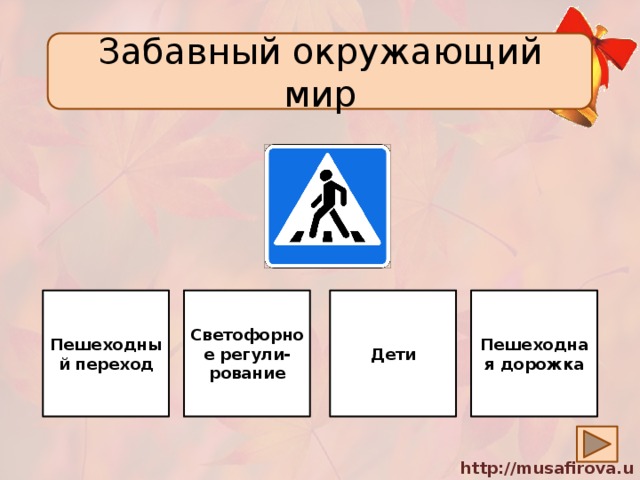 Забавный окружающий мир

Пешеходный переход

Светофорное регулирование

Дети

Пешеходная дорожка

http://musafirova.u